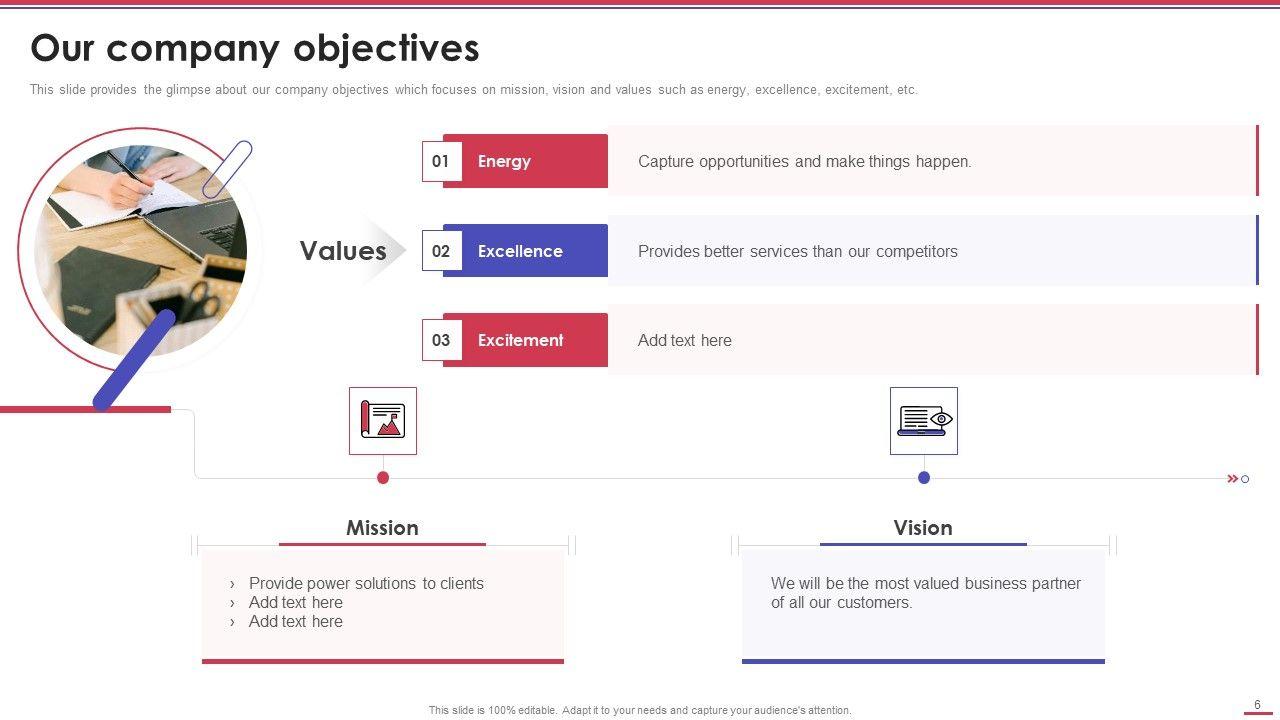 Our company objectives

This slide provides the glimpse about our company objectives which focuses on mission, vision and values such as energy, excellence, excitement, etc.

Values

01 Energy
Capture opportunities and make things happen.

02 Excellence
Provides better services than our competitors

03 Excitement
Add text here

Mission

› Provide power solutions to clients
› Add text here
› Add text here

Vision

We will be the most valued business partner of all our customers.

This slide is 100% editable. Adapt it to your needs and capture your audience's attention.

6